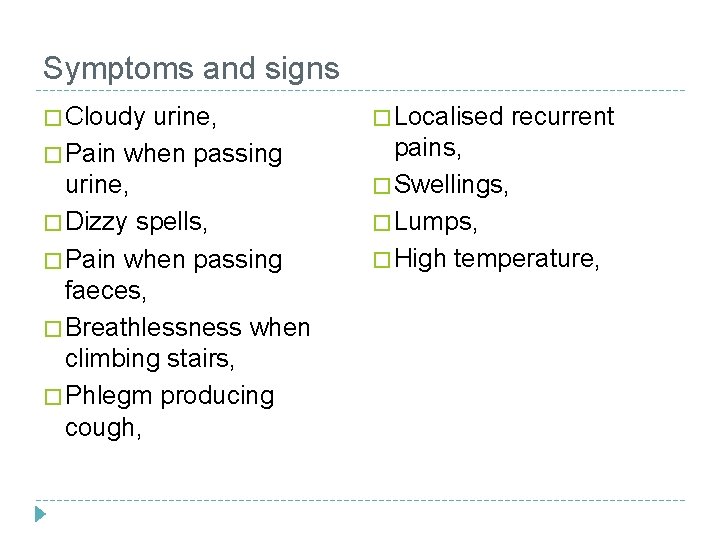 Symptoms and signs

□ Cloudy urine,
□ Pain when passing urine,
□ Dizzy spells,
□ Pain when passing faeces,
□ Breathlessness when climbing stairs,
□ Phlegm producing cough,

□ Localised recurrent pains,
□ Swellings,
□ Lumps,
□ High temperature,